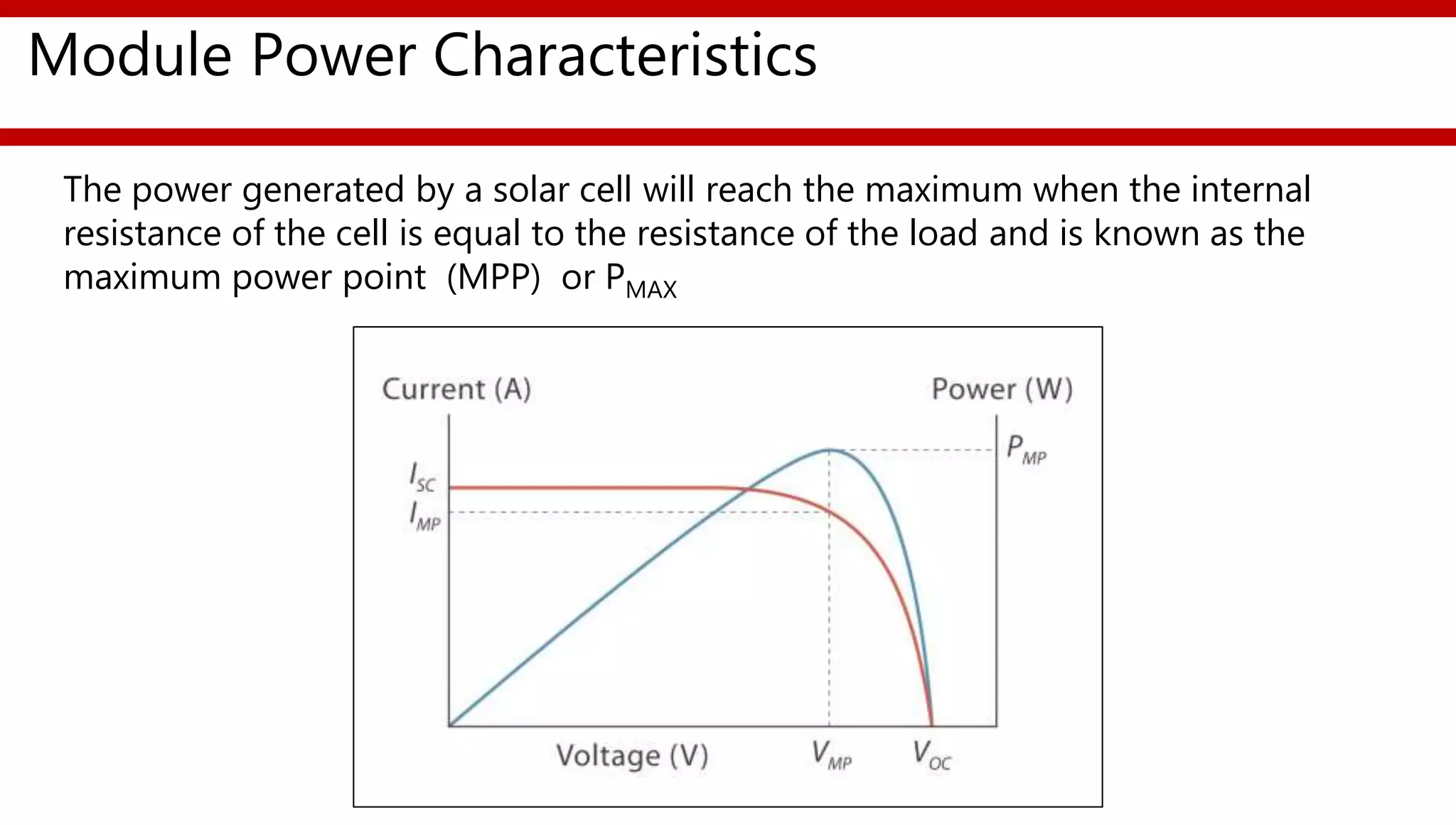 Module Power Characteristics

The power generated by a solar cell will reach the maximum when the internal resistance of the cell is equal to the resistance of the load and is known as the maximum power point (MPP) or $P_{MAX}$

Current (A)

Power (W)

$P_{MP}$

$I_{SC}$

$I_{MP}$

Voltage (V)

$V_{MP}$

$V_{OC}$